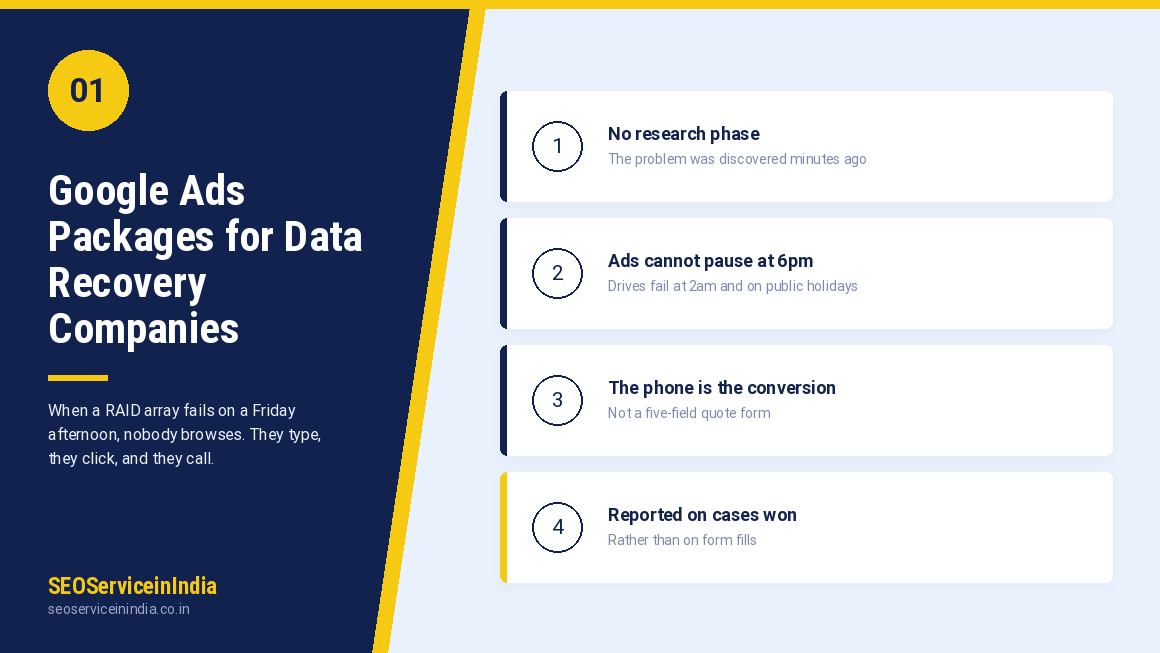 01

Google Ads Packages for Data Recovery Companies

When a RAID array fails on a Friday afternoon, nobody browses. They type, they click, and they call.

SEOServiceinIndia
seoserviceinindia.co.in

1
No research phase
The problem was discovered minutes ago

2
Ads cannot pause at 6pm
Drives fail at 2am and on public holidays

3
The phone is the conversion
Not a five-field quote form

4
Reported on cases won
Rather than on form fills